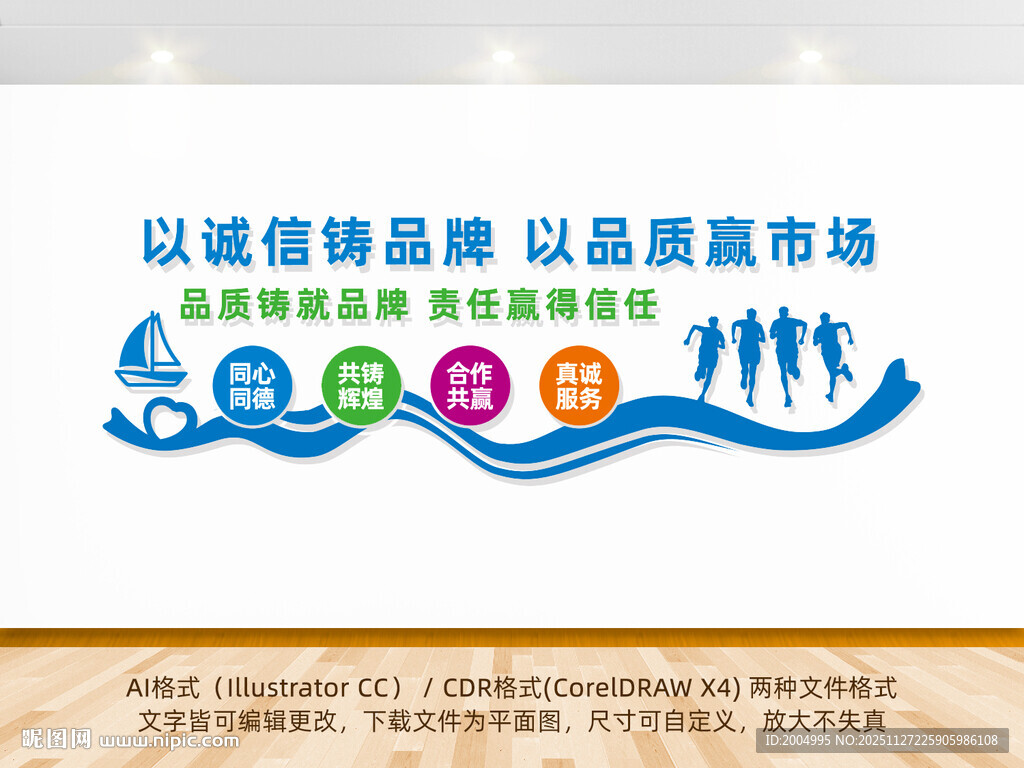 以诚信铸品牌 以品质赢市场

品质铸就品牌 责任赢得信任

同心同德

共铸辉煌

合作共赢

真诚服务

AI格式（Illustrator CC） / CDR格式(CorelDRAW X4) 两种文件格式

文字皆可编辑更改，下载文件为平面图，尺寸可自定义，放大不失真

昵图网 www.nipic.com

ID:2004995 NO:20251127225905986108